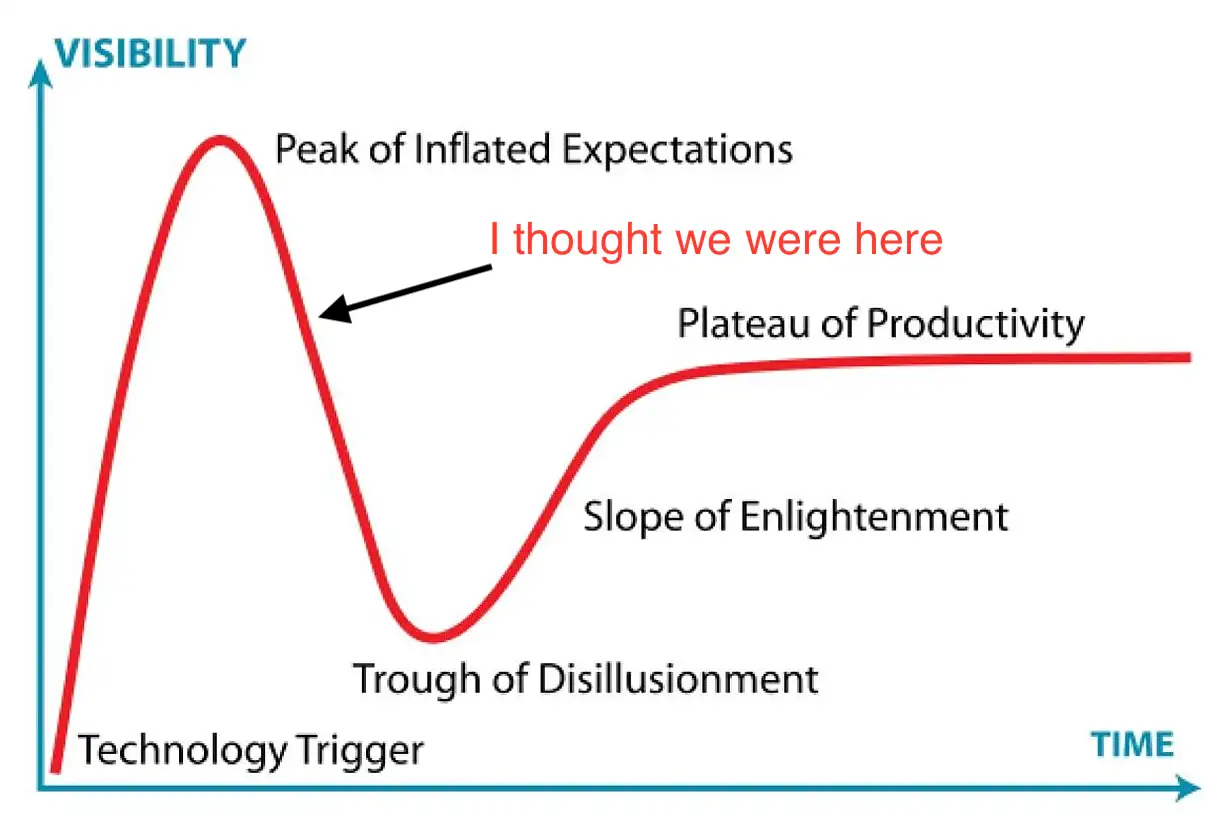 VISIBILITY

Peak of Inflated Expectations

I thought we were here

Plateau of Productivity

Slope of Enlightenment

Trough of Disillusionment

Technology Trigger

TIME